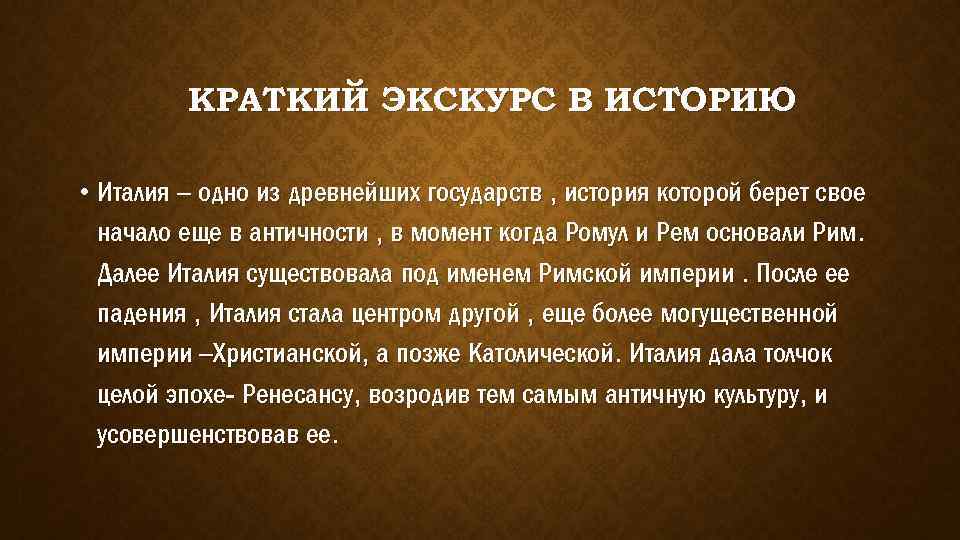 КРАТКИЙ ЭКСКУРС В ИСТОРИЮ

• Италия – одно из древнейших государств , история которой берет свое начало еще в античности , в момент когда Ромул и Рем основали Рим. Далее Италия существовала под именем Римской империи . После ее падения , Италия стала центром другой , еще более могущественной империи –Христианской, а позже Католической. Италия дала толчок целой эпохе- Ренесансу, возродив тем самым античную культуру, и усовершенствовав ее.